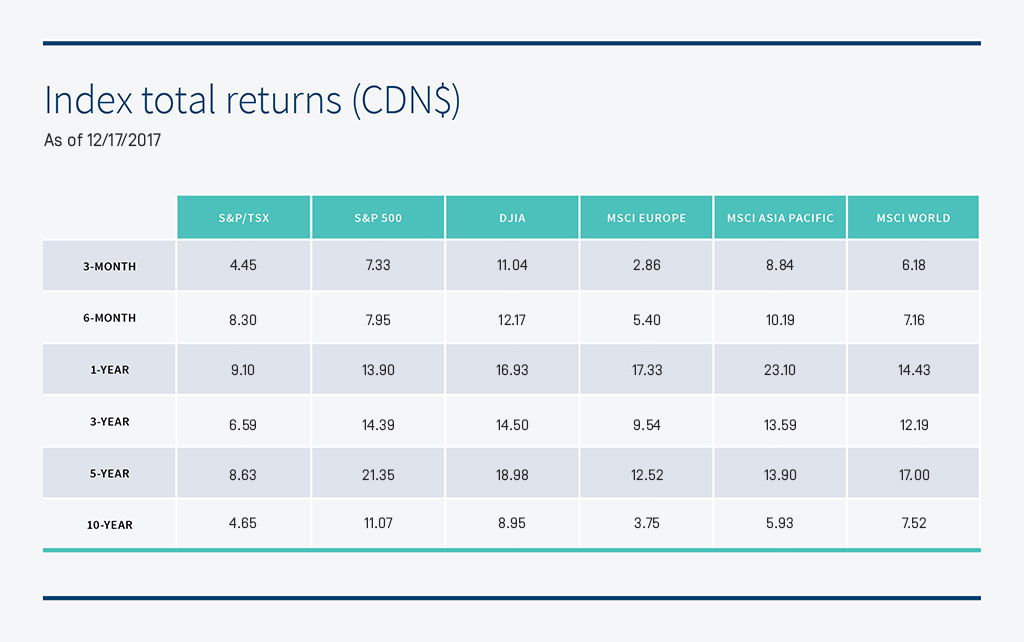 Index total returns (CDN$)

As of 12/17/2017

| | S&P/TSX | S&P 500 | DJIA | MSCI EUROPE | MSCI ASIA PACIFIC | MSCI WORLD |
|---|---|---|---|---|---|---|
| 3-MONTH | 4.45 | 7.33 | 11.04 | 2.86 | 8.84 | 6.18 |
| 6-MONTH | 8.30 | 7.95 | 12.17 | 5.40 | 10.19 | 7.16 |
| 1-YEAR | 9.10 | 13.90 | 16.93 | 17.33 | 23.10 | 14.43 |
| 3-YEAR | 6.59 | 14.39 | 14.50 | 9.54 | 13.59 | 12.19 |
| 5-YEAR | 8.63 | 21.35 | 18.98 | 12.52 | 13.90 | 17.00 |
| 10-YEAR | 4.65 | 11.07 | 8.95 | 3.75 | 5.93 | 7.52 |